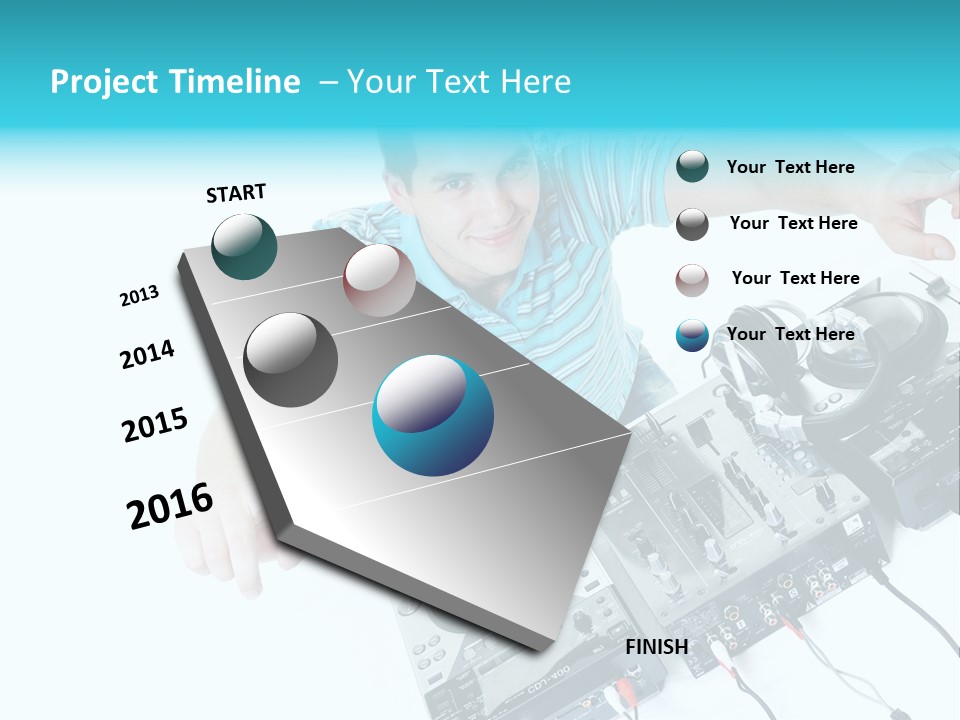 Project Timeline – Your Text Here

START

2013

2014

2015

2016

FINISH

Your Text Here

Your Text Here

Your Text Here

Your Text Here

CDJ-400